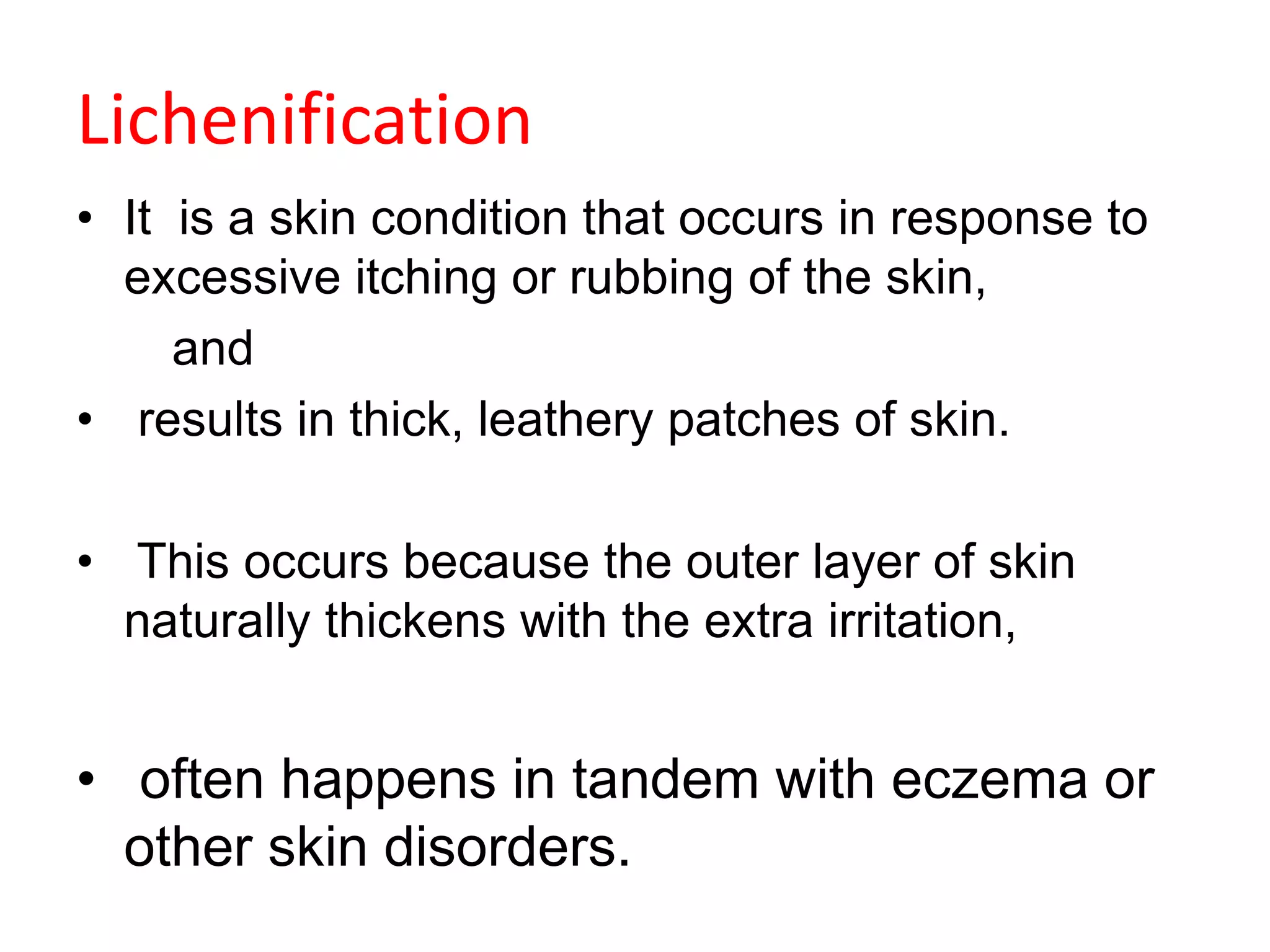 Lichenification

• It is a skin condition that occurs in response to excessive itching or rubbing of the skin,

and

• results in thick, leathery patches of skin.

• This occurs because the outer layer of skin naturally thickens with the extra irritation,

• often happens in tandem with eczema or other skin disorders.